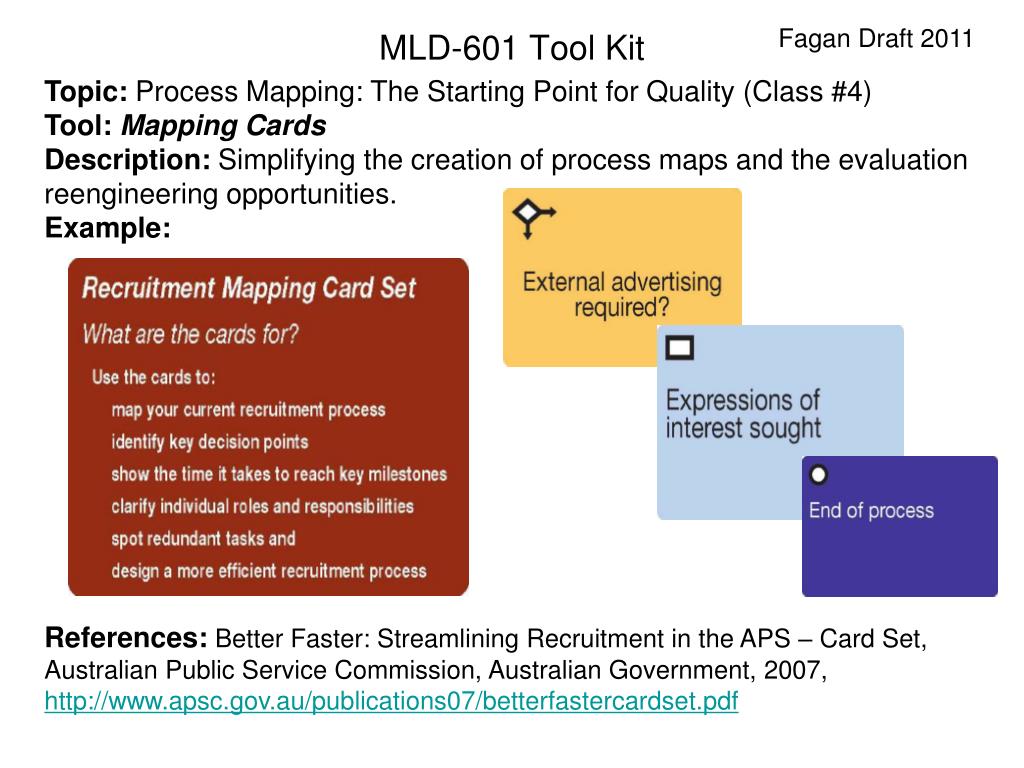 MLD-601 Tool Kit

Fagan Draft 2011

Topic: Process Mapping: The Starting Point for Quality (Class #4)
Tool: Mapping Cards
Description: Simplifying the creation of process maps and the evaluation reengineering opportunities.
Example:

Recruitment Mapping Card Set
What are the cards for?
Use the cards to:
map your current recruitment process
identify key decision points
show the time it takes to reach key milestones
clarify individual roles and responsibilities
spot redundant tasks and
design a more efficient recruitment process

External advertising required?

Expressions of interest sought

End of process

References: Better Faster: Streamlining Recruitment in the APS – Card Set, Australian Public Service Commission, Australian Government, 2007, http://www.apsc.gov.au/publications07/betterfastercardset.pdf